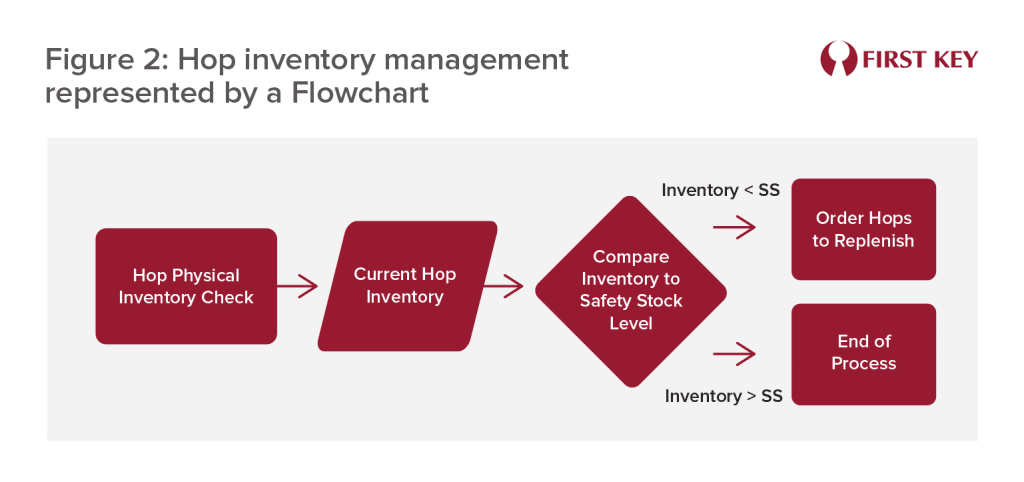 Figure 2: Hop inventory management represented by a Flowchart

FIRST KEY

Hop Physical Inventory Check

Current Hop Inventory

Compare Inventory to Safety Stock Level

Inventory < SS

Order Hops to Replenish

Inventory > SS

End of Process